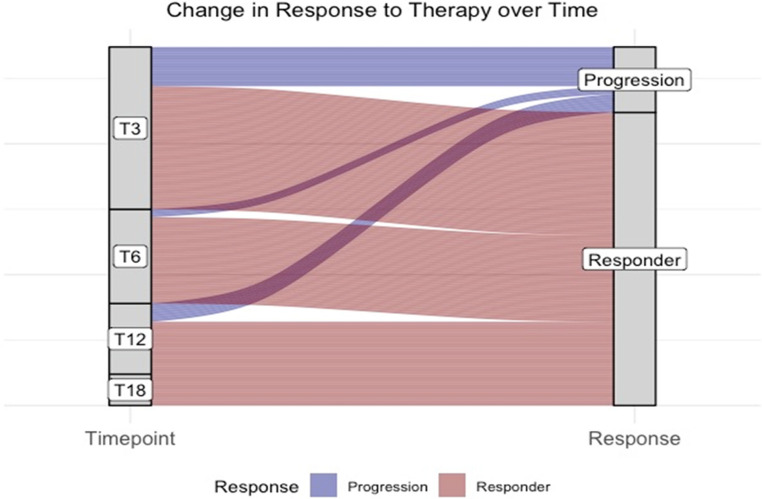 Change in Response to Therapy over Time

T3
T6
T12
T18

Progression
Responder

Timepoint
Response

Response Progression Responder